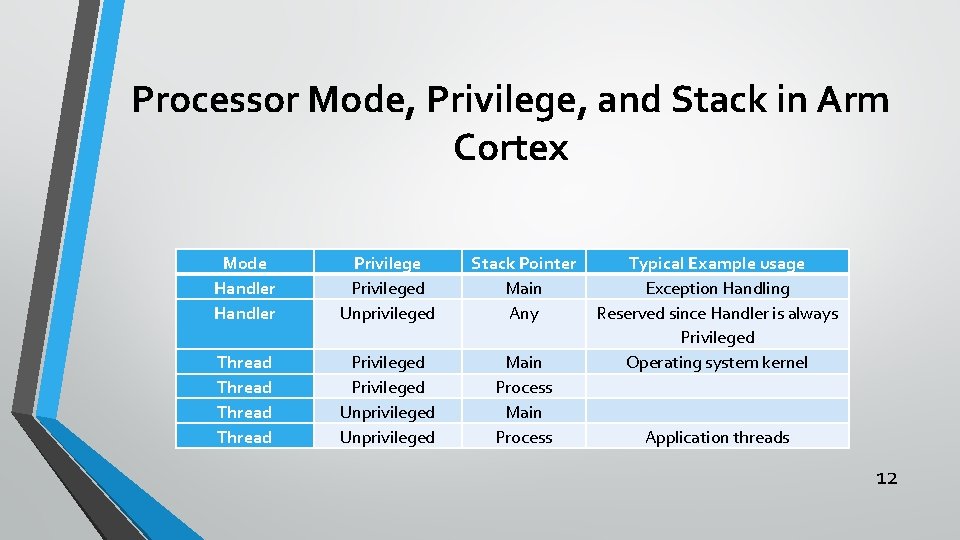 Processor Mode, Privilege, and Stack in Arm Cortex

| Mode | Privilege | Stack Pointer | Typical Example usage |
|---|---|---|---|
| Handler | Privileged | Main | Exception Handling |
| Handler | Unprivileged | Any | Reserved since Handler is always Privileged |
| Thread | Privileged | Main | Operating system kernel |
| Thread | Privileged | Process | |
| Thread | Unprivileged | Main | |
| Thread | Unprivileged | Process | Application threads |

12